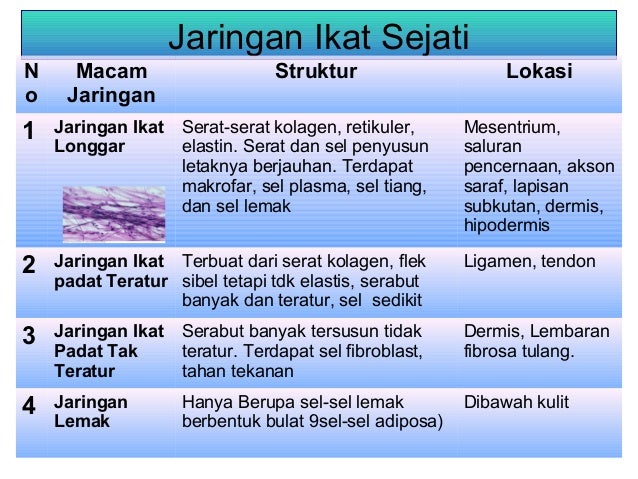 Jaringan Ikat Sejati

| No | Macam Jaringan | Struktur | Lokasi |
|---|---|---|---|
| 1 | Jaringan Ikat Longgar | Serat-serat kolagen, retikuler, elastin. Serat dan sel penyusun letaknya berjauhan. Terdapat makrofar, sel plasma, sel tiang, dan sel lemak | Mesentrium, saluran pencernaan, akson saraf, lapisan subkutan, dermis, hipodermis |
| 2 | Jaringan Ikat padat Teratur | Terbuat dari serat kolagen, flek sibel tetapi tdk elastis, serabut banyak dan teratur, sel sedikit | Ligamen, tendon |
| 3 | Jaringan Ikat Padat Tak Teratur | Serabut banyak tersusun tidak teratur. Terdapat sel fibroblast, tahan tekanan | Dermis, Lembaran fibrosa tulang. |
| 4 | Jaringan Lemak | Hanya Berupa sel-sel lemak berbentuk bulat 9sel-sel adiposa) | Dibawah kulit |